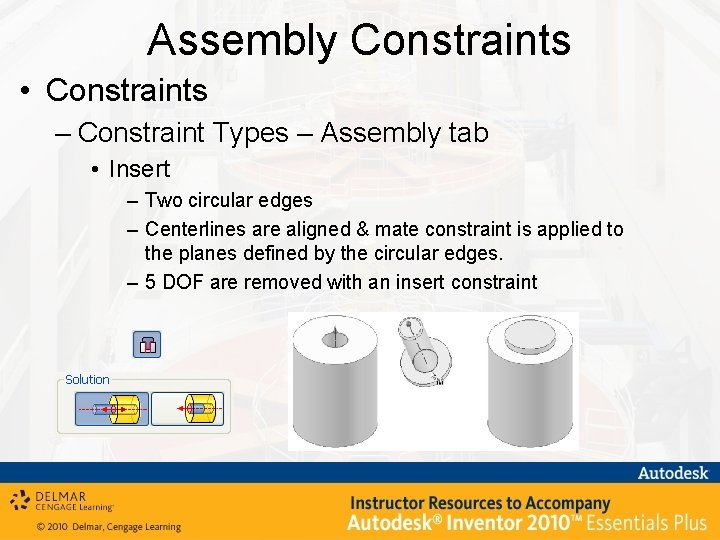 Assembly Constraints

• Constraints

– Constraint Types – Assembly tab

• Insert

– Two circular edges

– Centerlines are aligned & mate constraint is applied to the planes defined by the circular edges.

– 5 DOF are removed with an insert constraint

Solution

Autodesk

DELMAR CENGAGE Learning

© 2010 Delmar, Cengage Learning

Instructor Resources to Accompany
Autodesk® Inventor 2010™ Essentials Plus